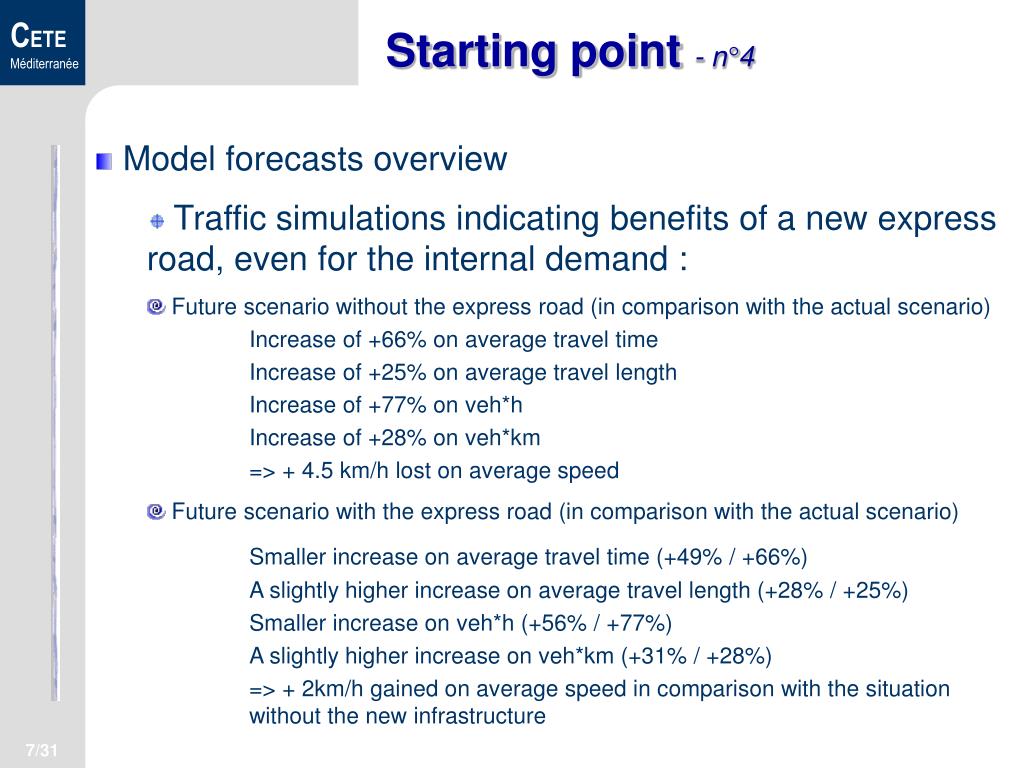 CETE
Méditerranée

Starting point - n°4

Model forecasts overview

Traffic simulations indicating benefits of a new express road, even for the internal demand :

Future scenario without the express road (in comparison with the actual scenario)

Increase of +66% on average travel time

Increase of +25% on average travel length

Increase of +77% on veh*h

Increase of +28% on veh*km

=> + 4.5 km/h lost on average speed

Future scenario with the express road (in comparison with the actual scenario)

Smaller increase on average travel time (+49% / +66%)

A slightly higher increase on average travel length (+28% / +25%)

Smaller increase on veh*h (+56% / +77%)

A slightly higher increase on veh*km (+31% / +28%)

=> + 2km/h gained on average speed in comparison with the situation without the new infrastructure

7/31